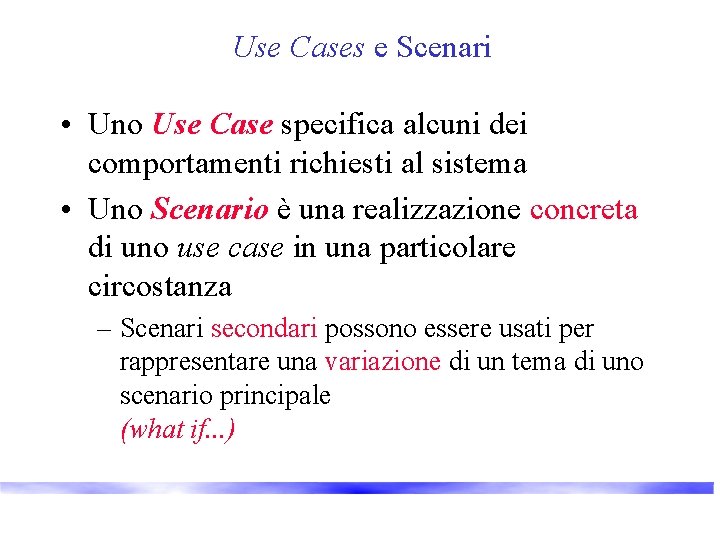 Use Cases e Scenari

• Uno Use Case specifica alcuni dei comportamenti richiesti al sistema

• Uno Scenario è una realizzazione concreta di uno use case in una particolare circostanza

– Scenari secondari possono essere usati per rappresentare una variazione di un tema di uno scenario principale
(what if...)